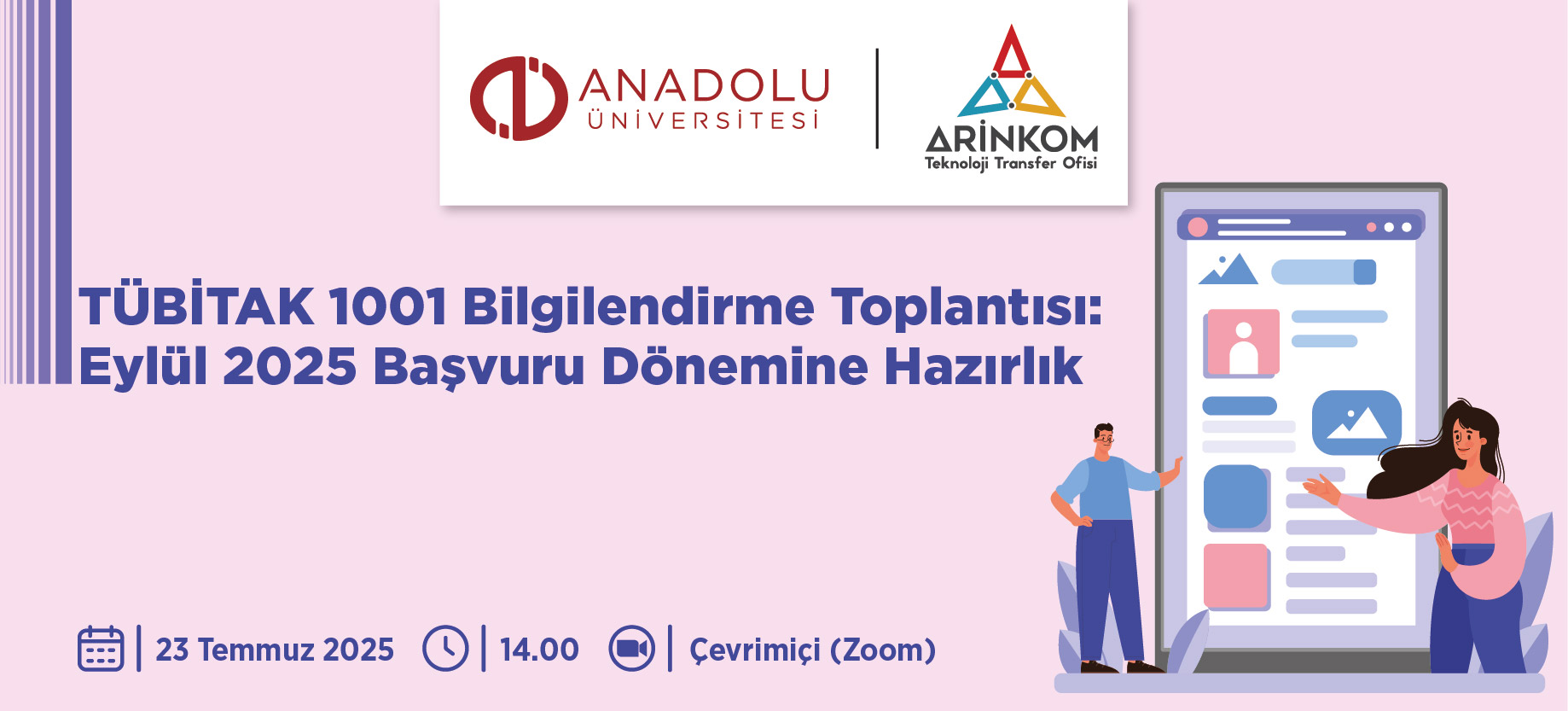 ANADOLU ÜNİVERSİTESİ

ARİNKOM Teknoloji Transfer Ofisi

TÜBİTAK 1001 Bilgilendirme Toplantısı: Eylül 2025 Başvuru Dönemine Hazırlık

23 Temmuz 2025 | 14.00 | Çevrimiçi (Zoom)